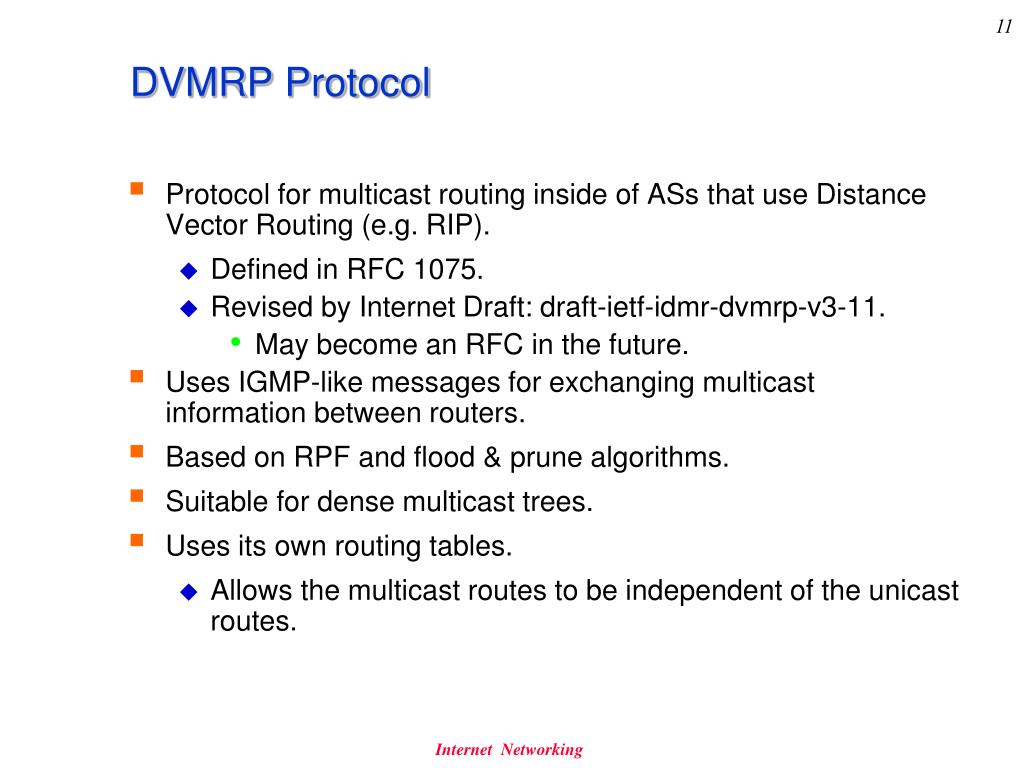 11

DVMRP Protocol

Protocol for multicast routing inside of ASs that use Distance Vector Routing (e.g. RIP).

Defined in RFC 1075.

Revised by Internet Draft: draft-ietf-idmr-dvmrp-v3-11.

May become an RFC in the future.

Uses IGMP-like messages for exchanging multicast information between routers.

Based on RPF and flood & prune algorithms.

Suitable for dense multicast trees.

Uses its own routing tables.

Allows the multicast routes to be independent of the unicast routes.

Internet Networking